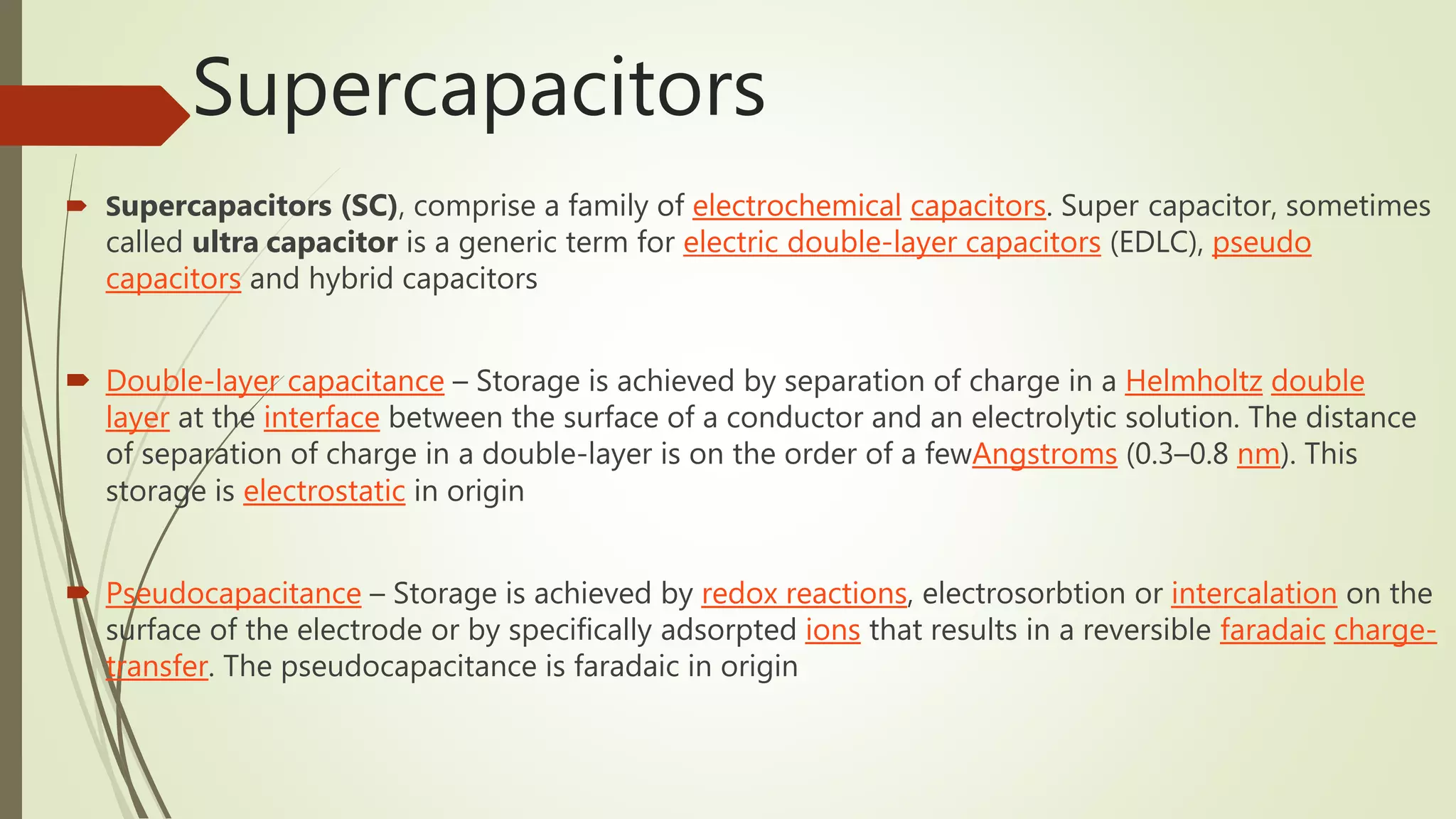 Supercapacitors

Supercapacitors (SC), comprise a family of electrochemical capacitors. Super capacitor, sometimes called ultra capacitor is a generic term for electric double-layer capacitors (EDLC), pseudo capacitors and hybrid capacitors

Double-layer capacitance – Storage is achieved by separation of charge in a Helmholtz double layer at the interface between the surface of a conductor and an electrolytic solution. The distance of separation of charge in a double-layer is on the order of a fewAngstroms (0.3–0.8 nm). This storage is electrostatic in origin

Pseudocapacitance – Storage is achieved by redox reactions, electrosorbtion or intercalation on the surface of the electrode or by specifically adsorpted ions that results in a reversible faradaic charge-transfer. The pseudocapacitance is faradaic in origin